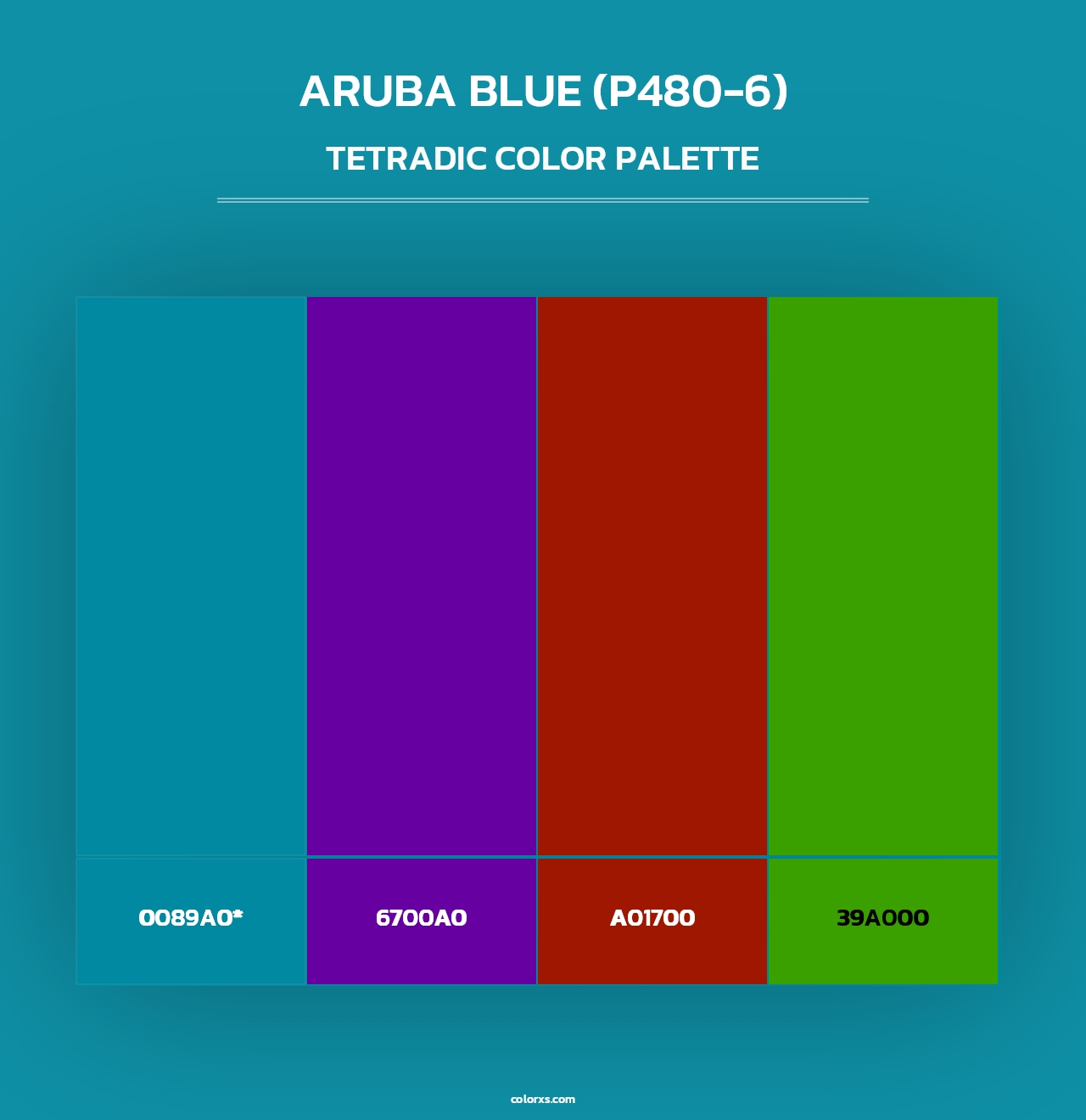 ARUBA BLUE (P480-6)

TETRADIC COLOR PALETTE

0089A0*

6700A0

A01700

39A000

colorxs.com